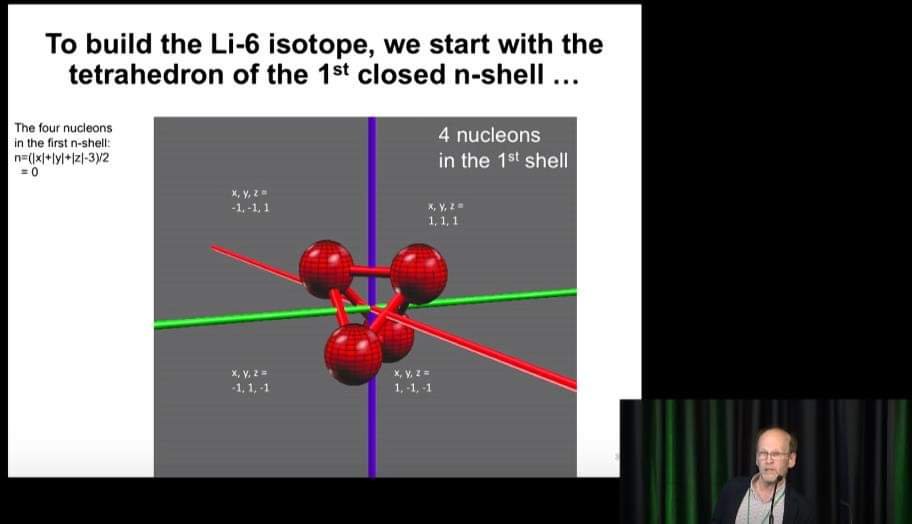 To build the Li-6 isotope, we start with the tetrahedron of the 1$^{st}$ closed n-shell …

The four nucleons in the first n-shell: n=(|x|+|y|+|z|-3)/2 = 0

4 nucleons in the 1$^{st}$ shell

x, y, z = -1, -1, 1

x, y, z = 1, 1, 1

x, y, z = -1, 1, -1

x, y, z = 1, -1, -1